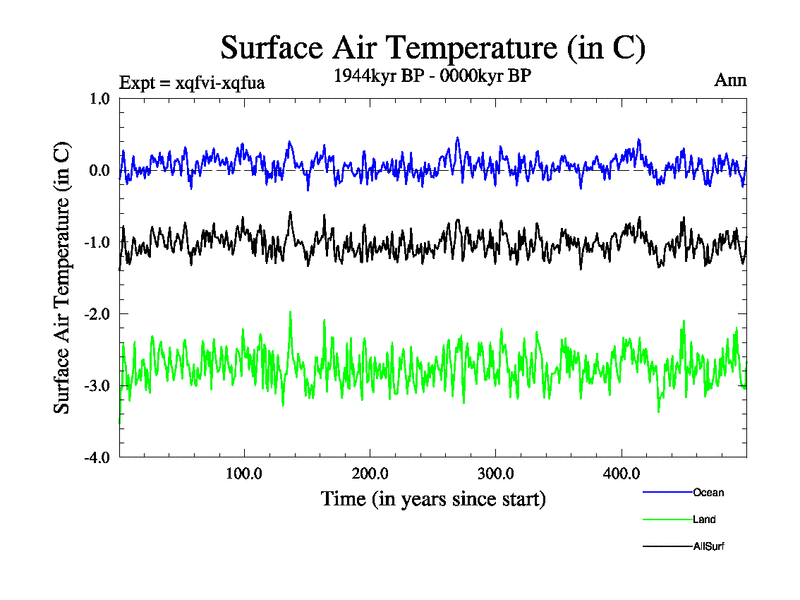 Surface Air Temperature (in C)

Expt = xqfvi-xqfua

1944kyr BP - 0000kyr BP

Ann

Surface Air Temperature (in C)

1.0

0.0

-1.0

-2.0

-3.0

-4.0

100.0

200.0

300.0

400.0

Time (in years since start)

Ocean

Land

AllSurf